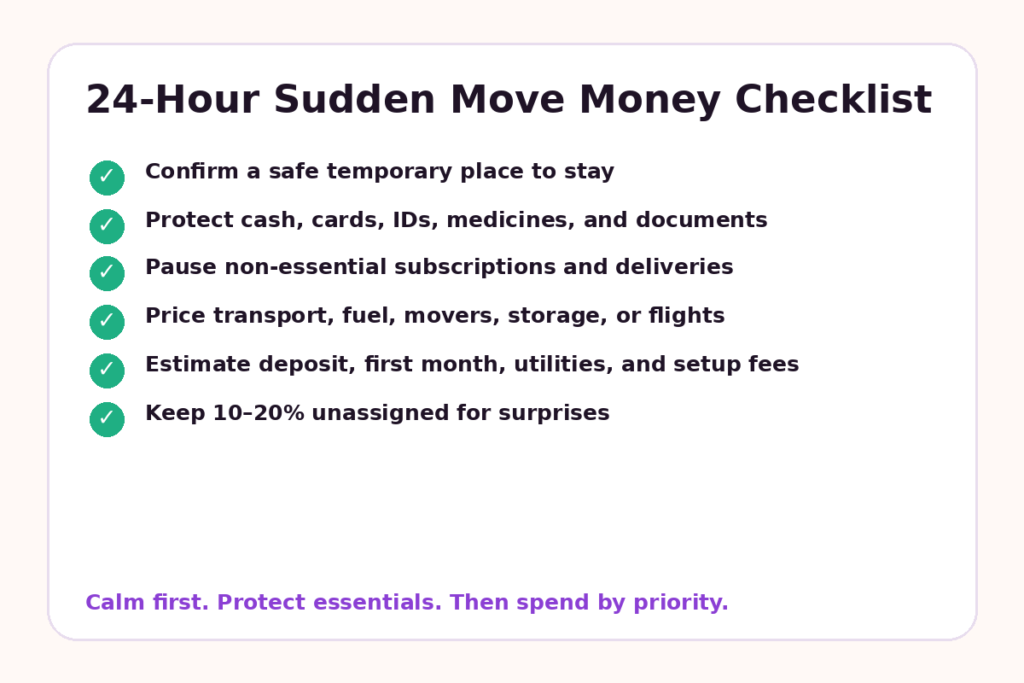 24-Hour Sudden Move Money Checklist

✓ Confirm a safe temporary place to stay

✓ Protect cash, cards, IDs, medicines, and documents

✓ Pause non-essential subscriptions and deliveries

✓ Price transport, fuel, movers, storage, or flights

✓ Estimate deposit, first month, utilities, and setup fees

✓ Keep 10–20% unassigned for surprises

Calm first. Protect essentials. Then spend by priority.